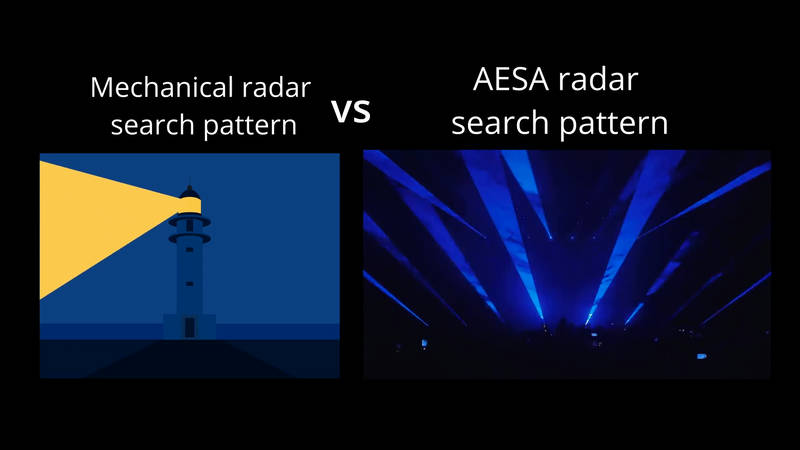 Mechanical radar search pattern

VS

AESA radar search pattern